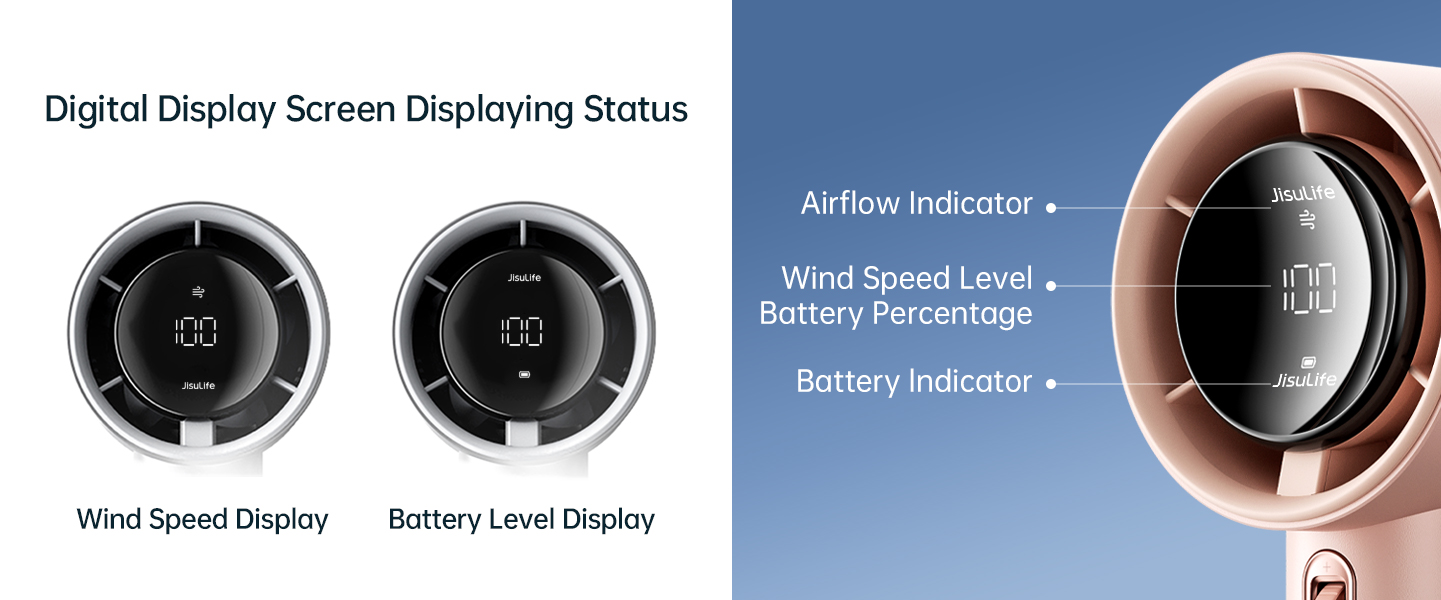 Digital Display Screen Displaying Status

100

JisuLife

JisuLife

100

Wind Speed Display

Battery Level Display

Airflow Indicator

Wind Speed Level
Battery Percentage

Battery Indicator

JisuLife

100

JisuLife